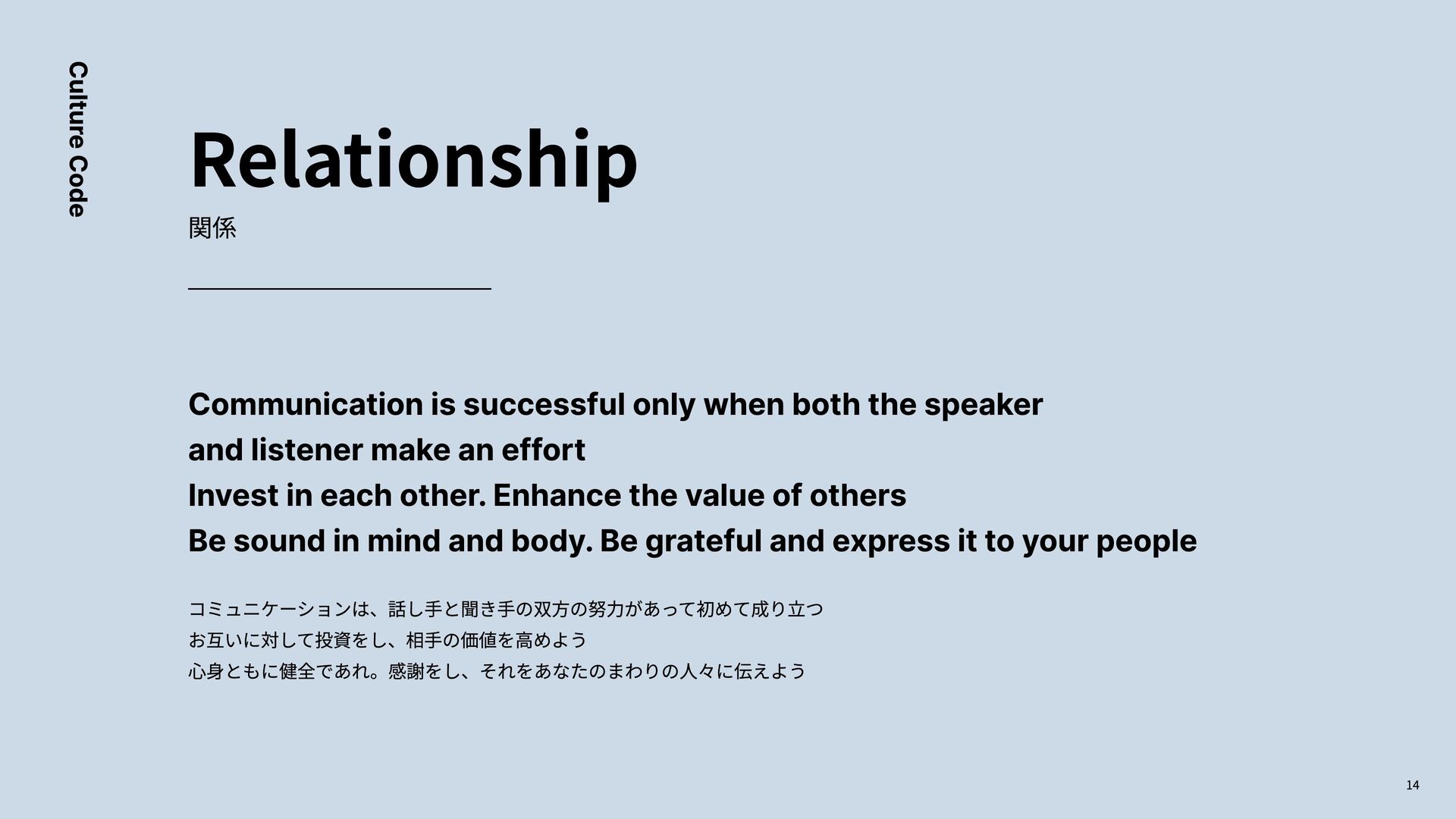 Culture Code

Relationship

関係

Communication is successful only when both the speaker and listener make an effort
Invest in each other. Enhance the value of others
Be sound in mind and body. Be grateful and express it to your people

コミュニケーションは、話し手と聞き手の双方の努力があって初めて成り立つ
お互いに対して投資をし、相手の価値を高めよう
心身ともに健全であれ。感謝をし、それをあなたのまわりの人々に伝えよう

14